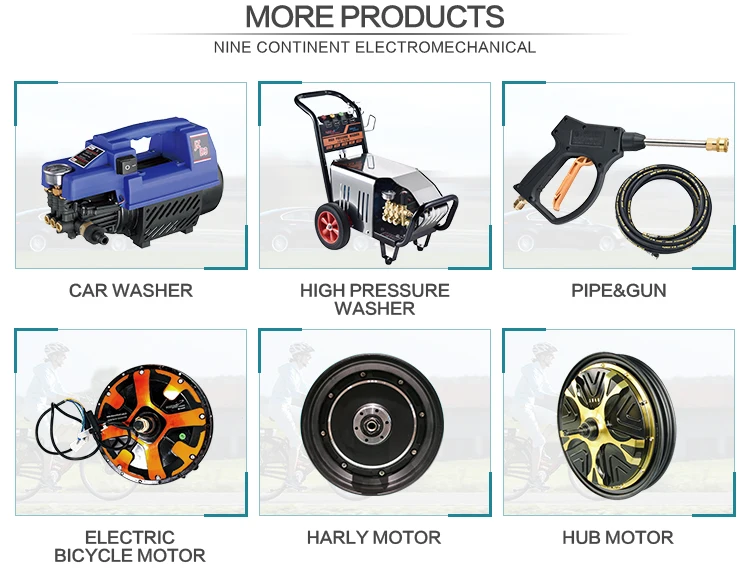 MORE PRODUCTS
NINE CONTINENT ELECTROMECHANICAL

CAR WASHER

HIGH PRESSURE WASHER

PIPE&GUN

ELECTRIC BICYCLE MOTOR

HARLY MOTOR

HUB MOTOR